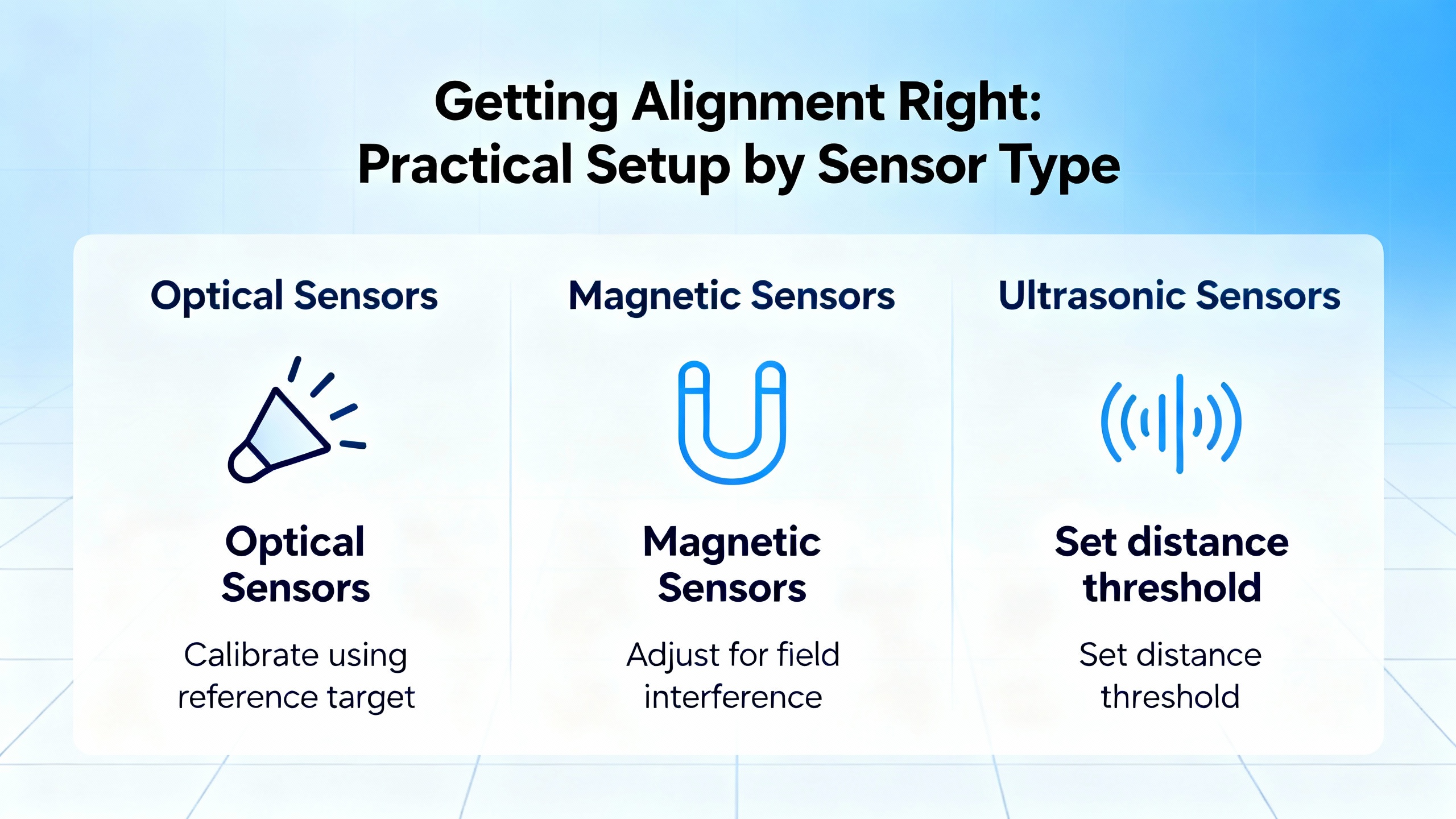 Getting Alignment Right:
Practical Setup by Sensor Type

Optical Sensors

Optical Sensors

Calibrate using reference target

Magnetic Sensors

Magnetic Sensors

Adjust for field interference

Ultrasonic Sensors

Set distance threshold

Set distance threshold